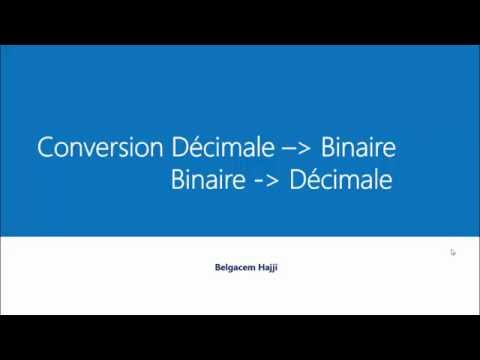 Conversion Décimale –> Binaire
Binaire -> Décimale

Belgacem Hajji